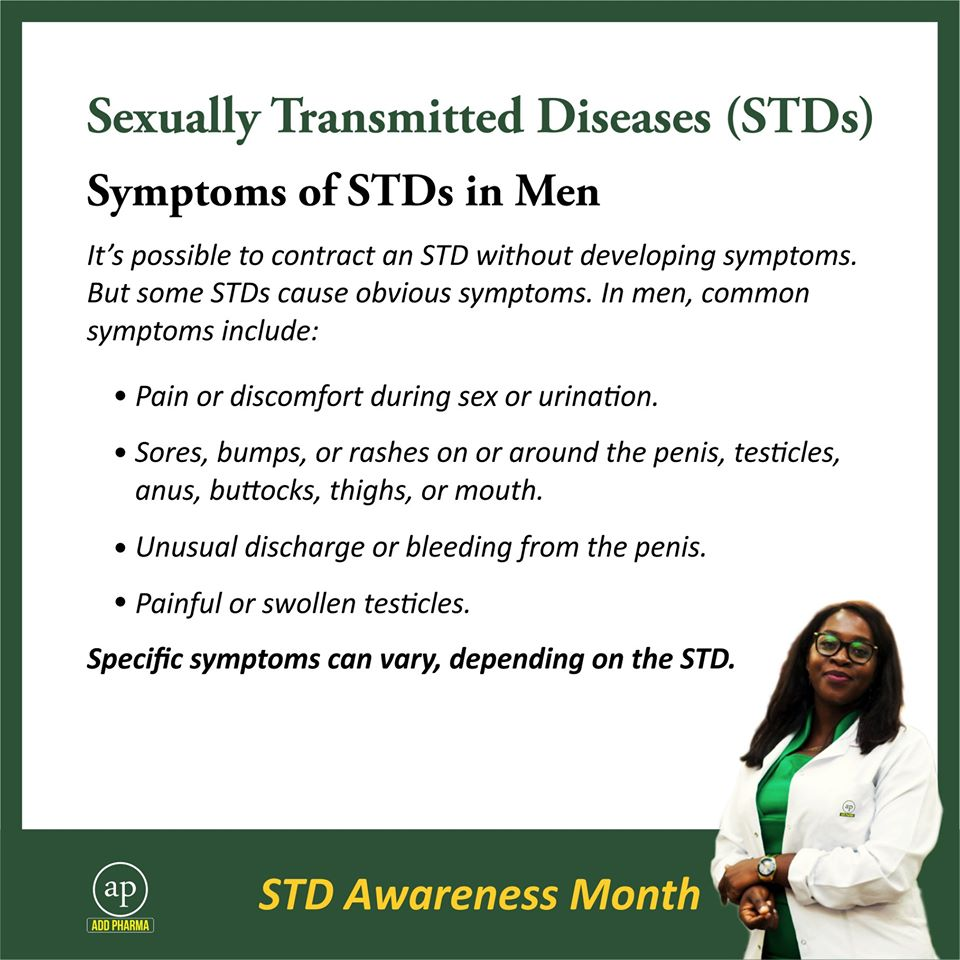 Sexually Transmitted Diseases (STDs)

Symptoms of STDs in Men

It's possible to contract an STD without developing symptoms. But some STDs cause obvious symptoms. In men, common symptoms include:

• Pain or discomfort during sex or urination.

• Sores, bumps, or rashes on or around the penis, testicles, anus, buttocks, thighs, or mouth.

• Unusual discharge or bleeding from the penis.

• Painful or swollen testicles.

Specific symptoms can vary, depending on the STD.

ap
ADD PHARMA

STD Awareness Month